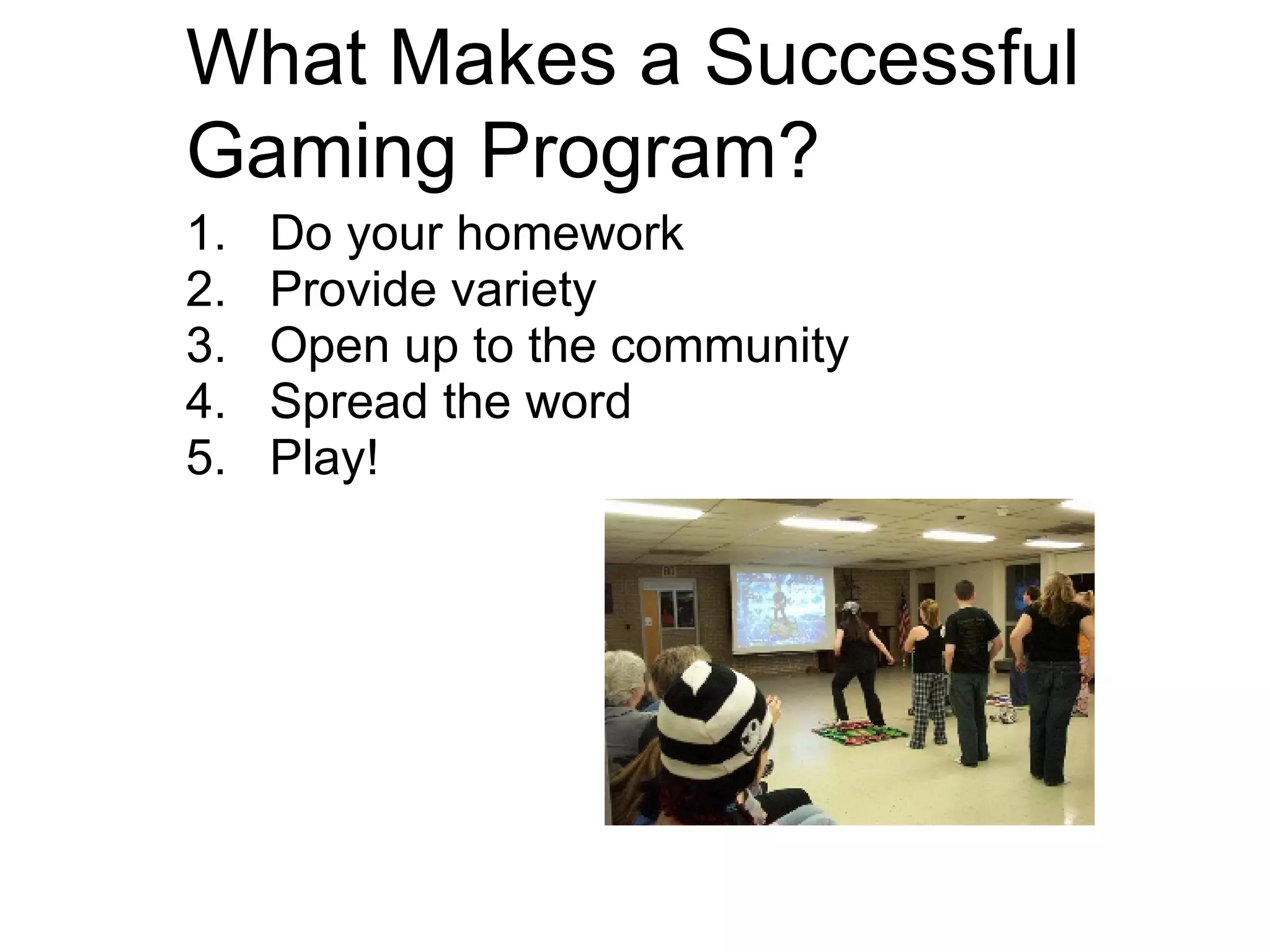 What Makes a Successful Gaming Program?

1. Do your homework
2. Provide variety
3. Open up to the community
4. Spread the word
5. Play!